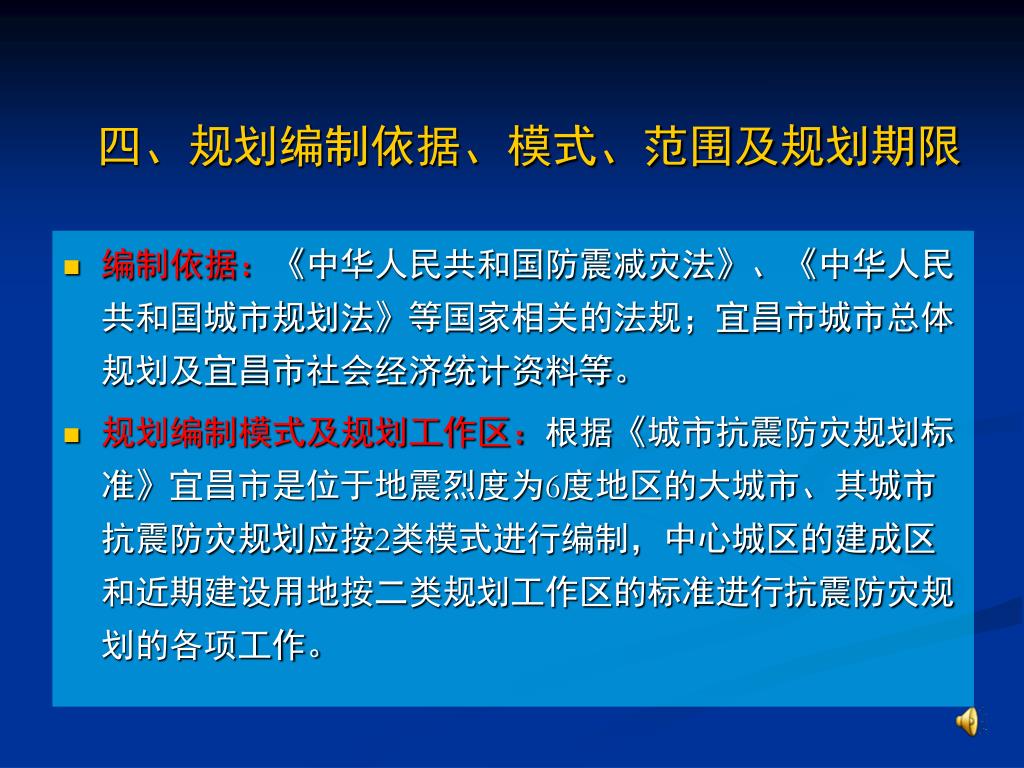 四、规划编制依据、模式、范围及规划期限

编制依据：《中华人民共和国防震减灾法》、《中华人民共和国城市规划法》等国家相关的法规；宜昌市城市总体规划及宜昌市社会经济统计资料等。

规划编制模式及规划工作区：根据《城市抗震防灾规划标准》宜昌市是位于地震烈度为6度地区的大城市、其城市抗震防灾规划应按2类模式进行编制，中心城区的建成区和近期建设用地按二类规划工作区的标准进行抗震防灾规划的各项工作。